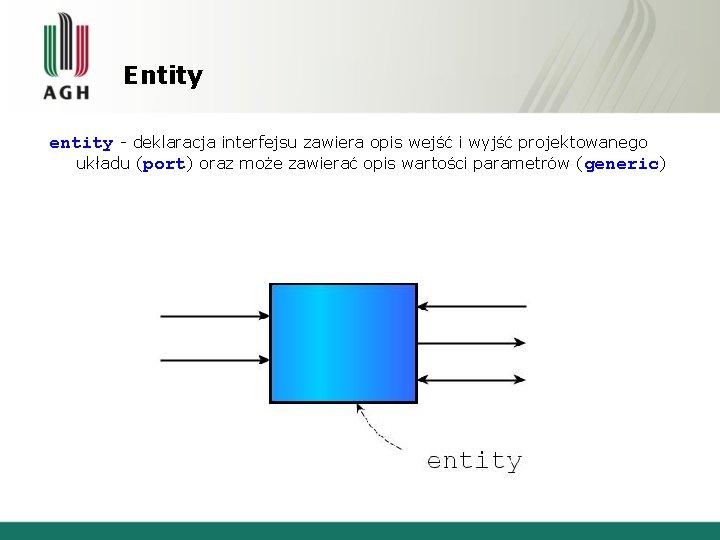 AGH

Entity

entity - deklaracja interfejsu zawiera opis wejść i wyjść projektowanego układu (port) oraz może zawierać opis wartości parametrów (generic)

entity